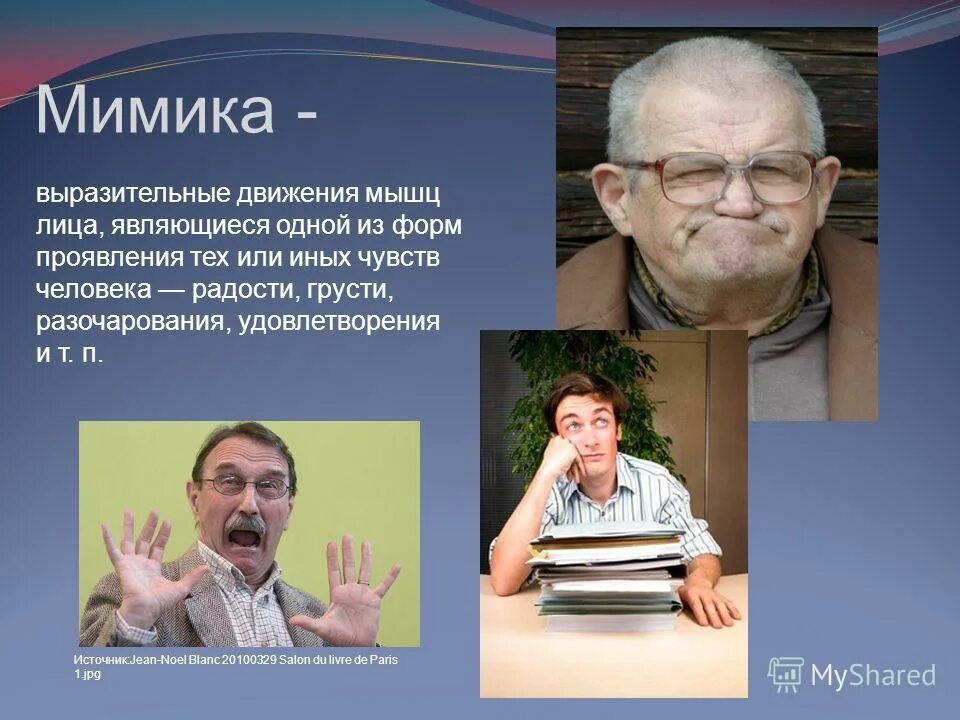 Мимика -

выразительные движения мышц лица, являющиеся одной из форм проявления тех или иных чувств человека — радости, грусти, разочарования, удовлетворения и т. п.

Источник:Jean-Noel Blanc 20100329 Salon du livre de Paris 1.jpg

MyShared